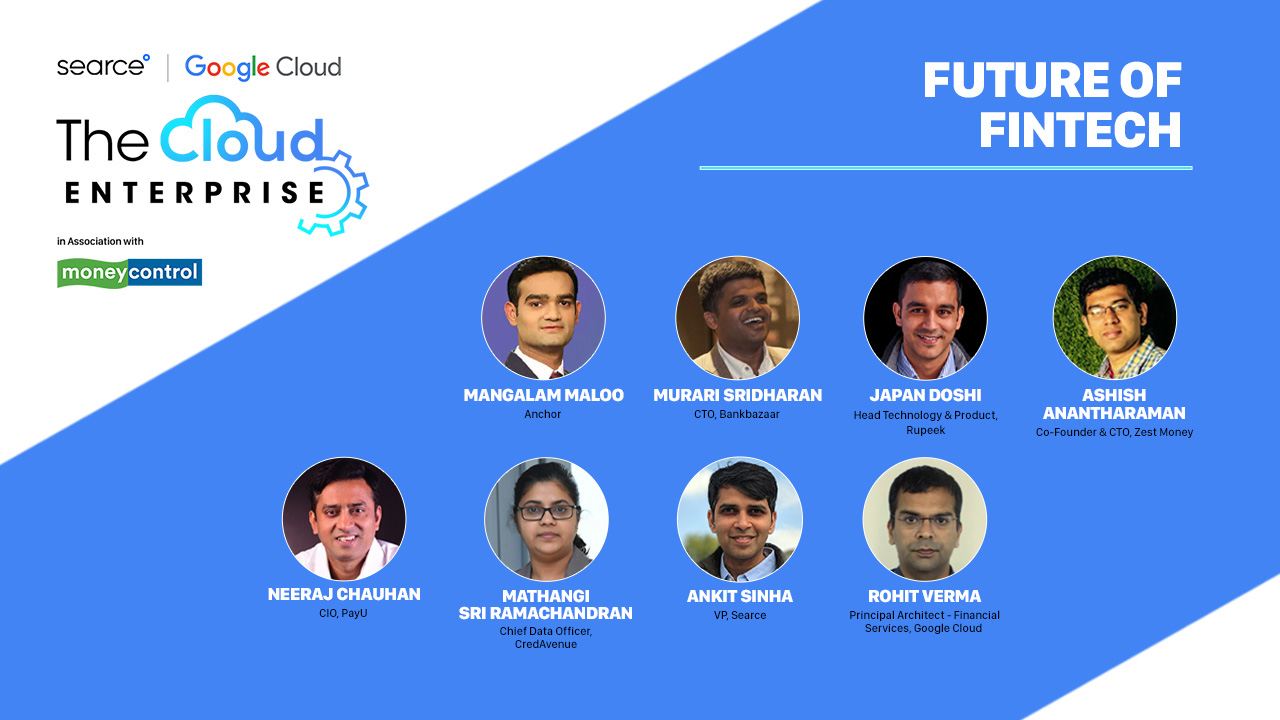 searce | Google Cloud

The Cloud ENTERPRISE

in Association with

moneycontrol

FUTURE OF FINTECH

MANGALAM MALOO
Anchor

MURARI SRIDHARAN
CTO, Bankbazaar

JAPAN DOSHI
Head Technology & Product, Rupeek

ASHISH ANANTHARAMAN
Co-Founder & CTO, Zest Money

NEERAJ CHAUHAN
CIO, PayU

MATHANGI SRI RAMACHANDRAN
Chief Data Officer, CredAvenue

ANKIT SINHA
VP, Searce

ROHIT VERMA
Principal Architect - Financial Services, Google Cloud